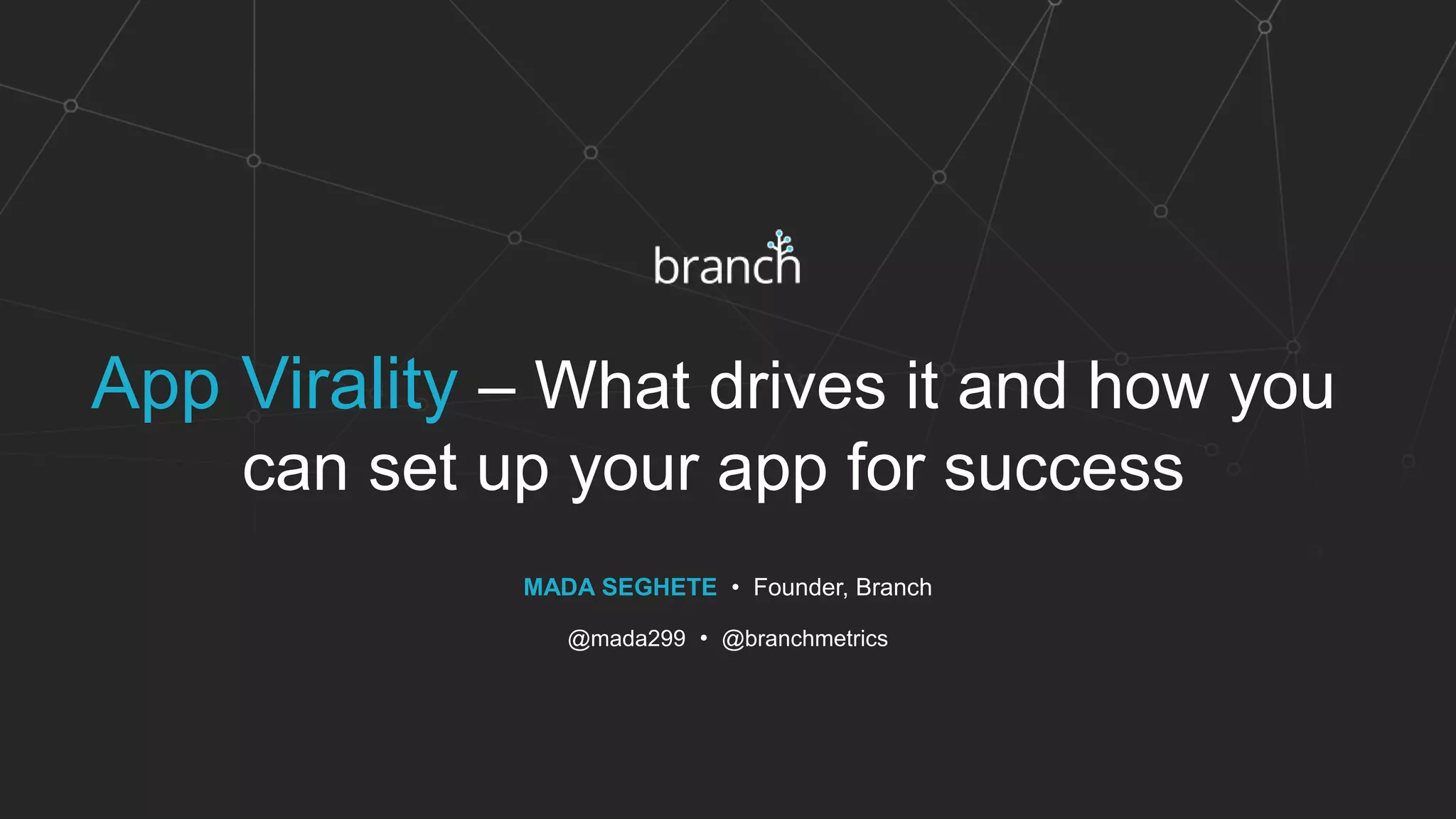 branch

App Virality – What drives it and how you can set up your app for success

MADA SEGHETE • Founder, Branch

@mada299 • @branchmetrics